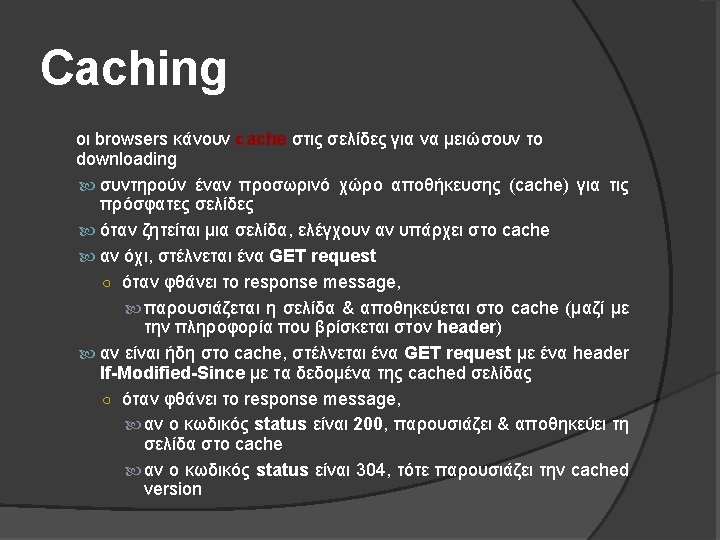 Caching

οι browsers κάνουν cache στις σελίδες για να μειώσουν το downloading

συντηρούν έναν προσωρινό χώρο αποθήκευσης (cache) για τις πρόσφατες σελίδες

όταν ζητείται μια σελίδα, ελέγχουν αν υπάρχει στο cache

αν όχι, στέλνεται ένα GET request

όταν φθάνει το response message,

παρουσιάζεται η σελίδα & αποθηκεύεται στο cache (μαζί με την πληροφορία που βρίσκεται στον header)

αν είναι ήδη στο cache, στέλνεται ένα GET request με ένα header If-Modified-Since με τα δεδομένα της cached σελίδας

όταν φθάνει το response message,

αν ο κωδικός status είναι 200, παρουσιάζει & αποθηκεύει τη σελίδα στο cache

αν ο κωδικός status είναι 304, τότε παρουσιάζει την cached version